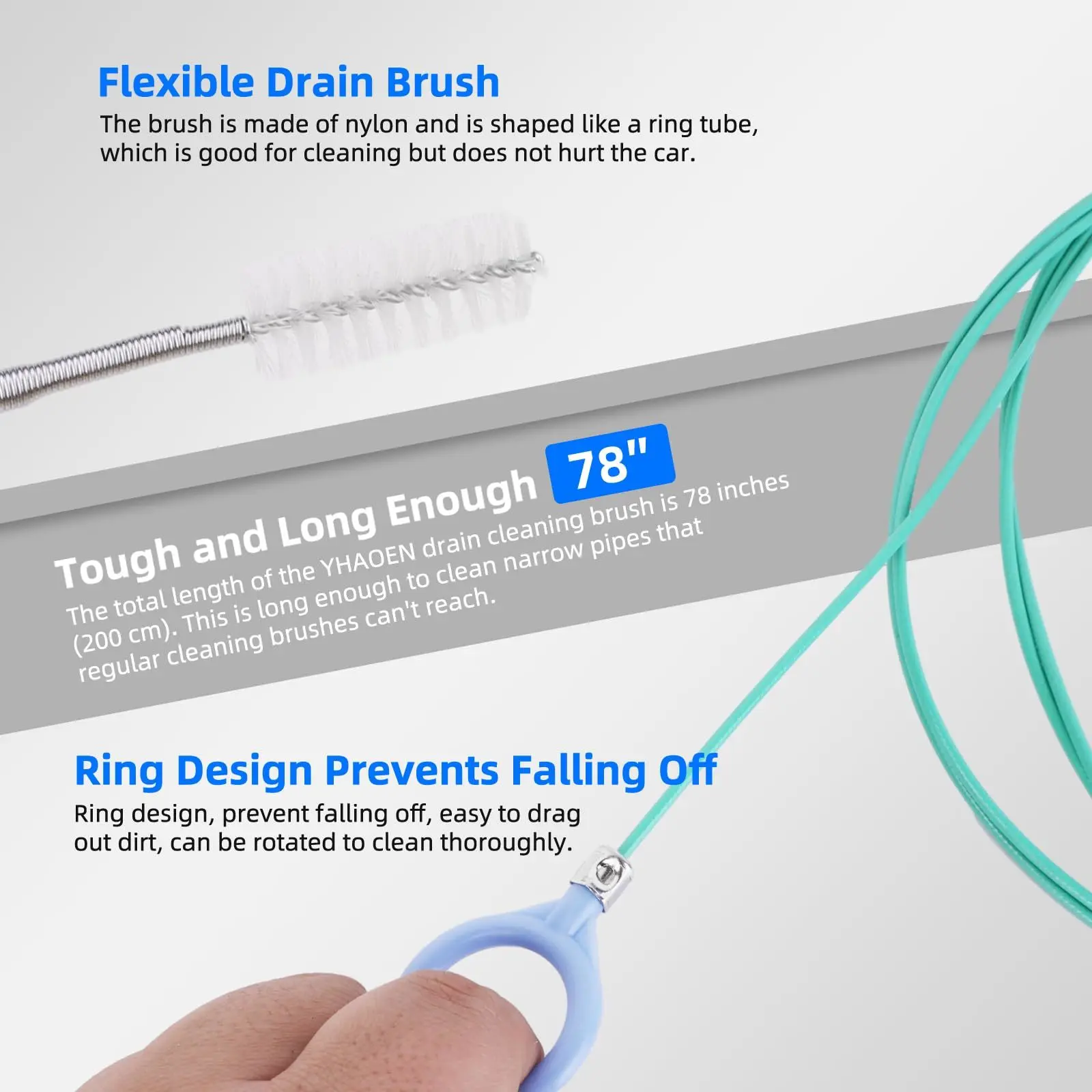 Flexible Drain Brush
The brush is made of nylon and is shaped like a ring tube, which is good for cleaning but does not hurt the car.

Tough and Long Enough 78"
The total length of the YHAOEN drain cleaning brush is 78 inches (200 cm). This is long enough to clean narrow pipes that regular cleaning brushes can't reach.

Ring Design Prevents Falling Off
Ring design, prevent falling off, easy to drag out dirt, can be rotated to clean thoroughly.